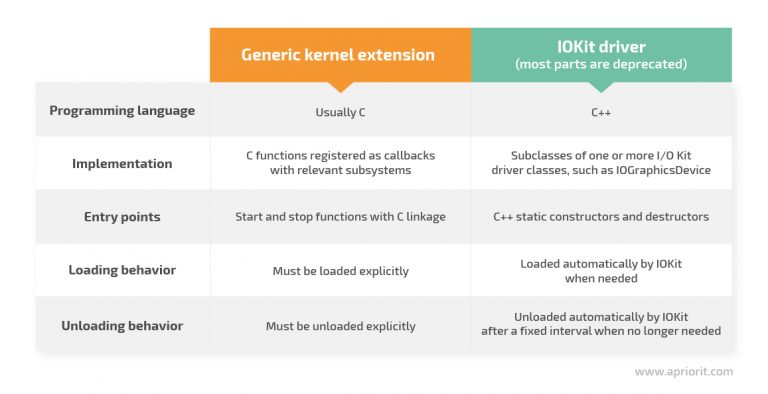 | | Generic kernel extension | IOKit driver (most parts are deprecated) |
|---|---|---|
| Programming language | Usually C | C++ |
| Implementation | C functions registered as callbacks with relevant subsystems | Subclasses of one or more I/O Kit driver classes, such as IOGraphicsDevice |
| Entry points | Start and stop functions with C linkage | C++ static constructors and destructors |
| Loading behavior | Must be loaded explicitly | Loaded automatically by IOKit when needed |
| Unloading behavior | Must be unloaded explicitly | Unloaded automatically by IOKit after a fixed interval when no longer needed |

www.apriorit.com